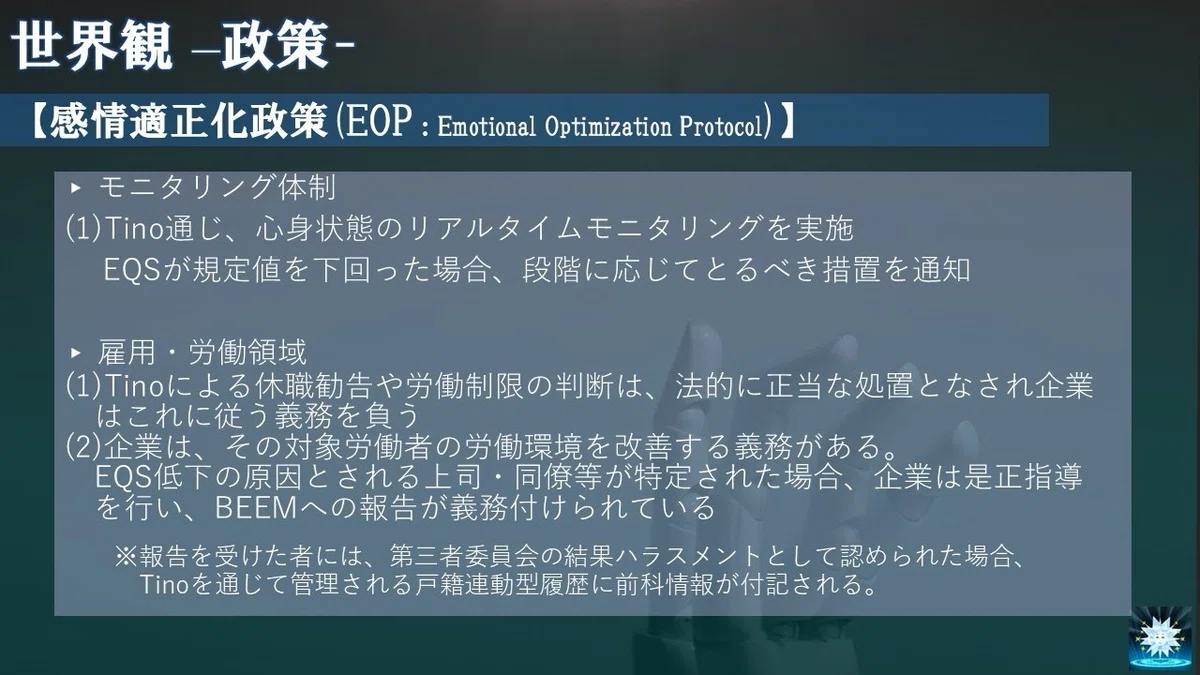 世界観 –政策-

【感情適正化政策(EOP : Emotional Optimization Protocol)】

▸ モニタリング体制
(1)Tino通じ、心身状態のリアルタイムモニタリングを実施
EQSが規定値を下回った場合、段階に応じてとるべき措置を通知

▸ 雇用・労働領域
(1)Tinoによる休職勧告や労働制限の判断は、法的に正当な処置となされ企業はこれに従う義務を負う
(2)企業は、その対象労働者の労働環境を改善する義務がある。
EQS低下の原因とされる上司・同僚等が特定された場合、企業は是正指導を行い、BEEMへの報告が義務付けられている

※報告を受けた者には、第三者委員会の結果ハラスメントとして認められた場合、Tinoを通じて管理される戸籍連動型履歴に前科情報が付記される。